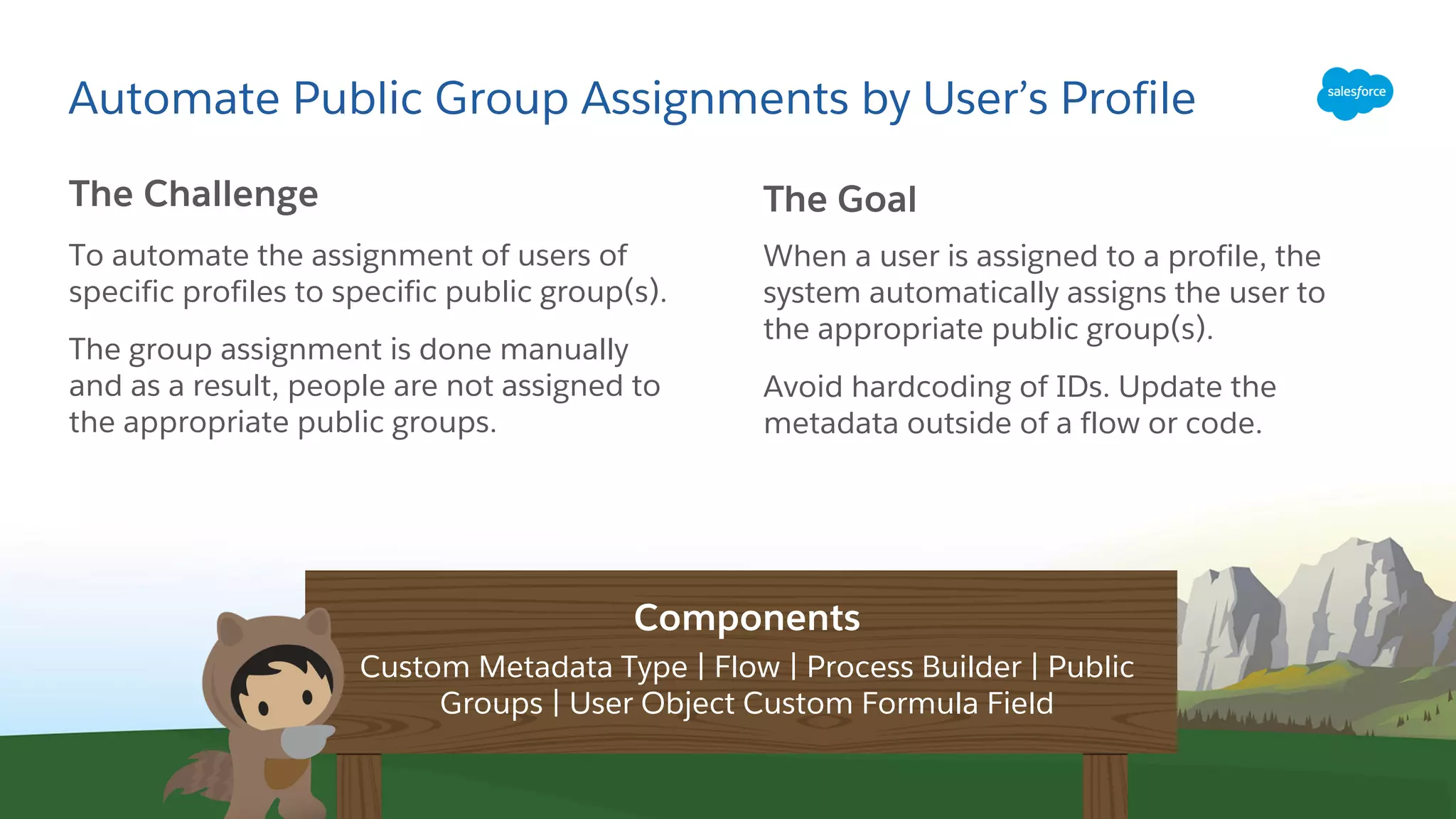 Automate Public Group Assignments by User's Profile

salesforce

The Challenge

To automate the assignment of users of specific profiles to specific public group(s).

The group assignment is done manually and as a result, people are not assigned to the appropriate public groups.

The Goal

When a user is assigned to a profile, the system automatically assigns the user to the appropriate public group(s).

Avoid hardcoding of IDs. Update the metadata outside of a flow or code.

Components

Custom Metadata Type | Flow | Process Builder | Public Groups | User Object Custom Formula Field